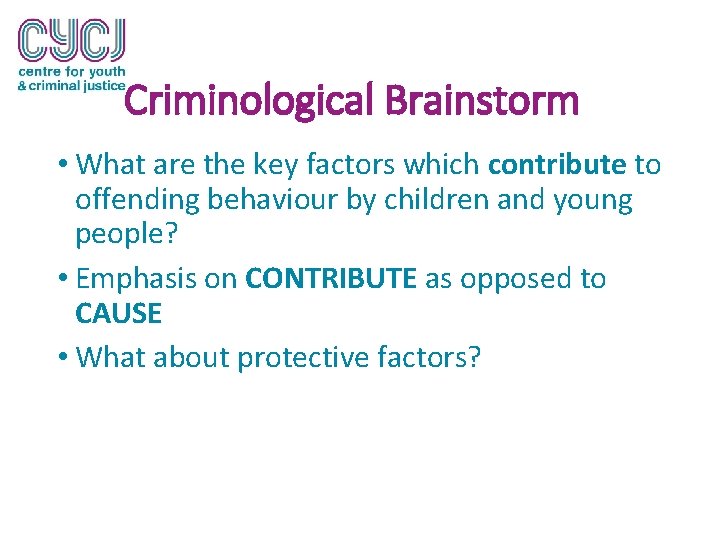 CYCJ
centre for youth
& criminal justice

Criminological Brainstorm

• What are the key factors which contribute to offending behaviour by children and young people?
• Emphasis on CONTRIBUTE as opposed to CAUSE
• What about protective factors?